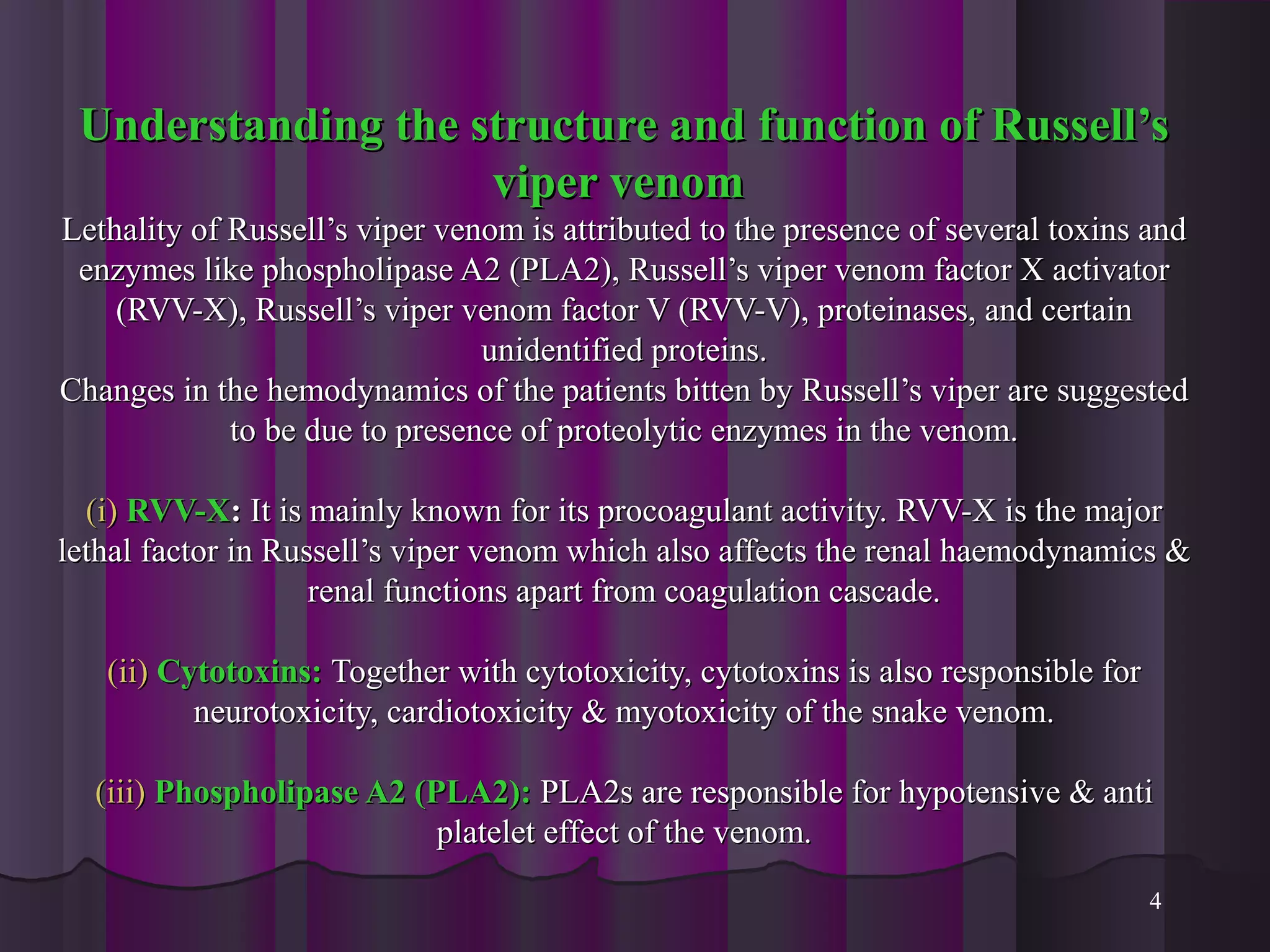 Understanding the structure and function of Russell’s viper venom

Lethality of Russell’s viper venom is attributed to the presence of several toxins and enzymes like phospholipase A2 (PLA2), Russell’s viper venom factor X activator (RVV-X), Russell’s viper venom factor V (RVV-V), proteinases, and certain unidentified proteins.

Changes in the hemodynamics of the patients bitten by Russell’s viper are suggested to be due to presence of proteolytic enzymes in the venom.

(i) RVV-X: It is mainly known for its procoagulant activity. RVV-X is the major lethal factor in Russell’s viper venom which also affects the renal haemodynamics & renal functions apart from coagulation cascade.

(ii) Cytotoxins: Together with cytotoxicity, cytotoxins is also responsible for neurotoxicity, cardiotoxicity & myotoxicity of the snake venom.

(iii) Phospholipase A2 (PLA2): PLA2s are responsible for hypotensive & anti platelet effect of the venom.

4